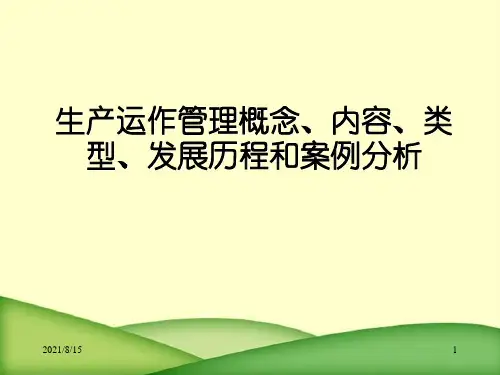 生产运作管理概念、内容、类型、发展历程和案例分析

2021/8/15

1